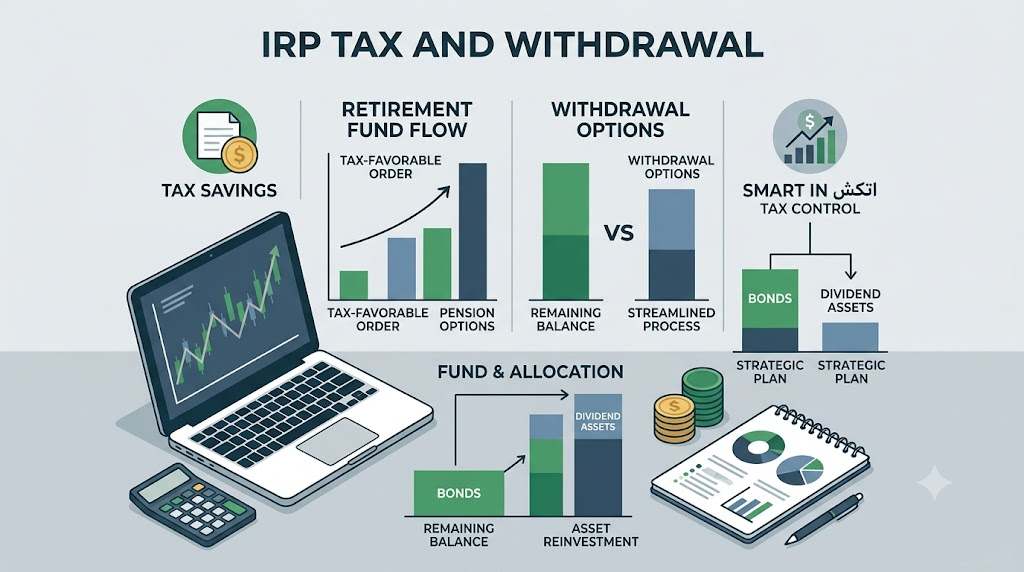 IRP TAX AND WITHDRAWAL

TAX SAVINGS

RETIREMENT FUND FLOW

TAX-FAVORABLE ORDER

TAX-FAVORABLE ORDER

PENSION OPTIONS

WITHDRAWAL OPTIONS

WITHDRAWAL OPTIONS

VS

REMAINING BALANCE

STREAMLINED PROCESS

SMART IN اتكش
TAX CONTROL

BONDS

DIVIDEND ASSETS

STRATEGIC PLAN

STRATEGIC PLAN

FUND & ALLOCATION

DIVIDEND ASSETS

BONDS

REMAINING BALANCE

ASSET REINVESTMENT